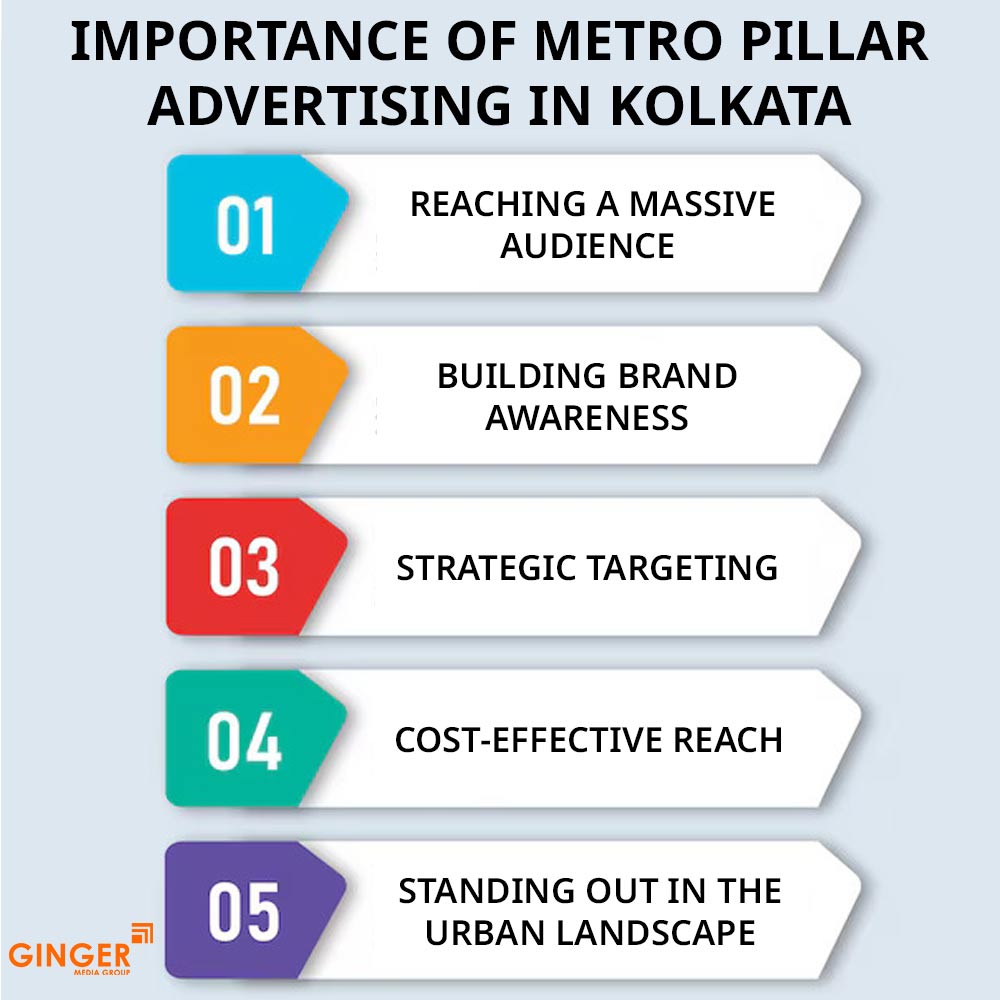 IMPORTANCE OF METRO PILLAR ADVERTISING IN KOLKATA

01 REACHING A MASSIVE AUDIENCE

02 BUILDING BRAND AWARENESS

03 STRATEGIC TARGETING

04 COST-EFFECTIVE REACH

05 STANDING OUT IN THE URBAN LANDSCAPE

GINGER
MEDIA GROUP